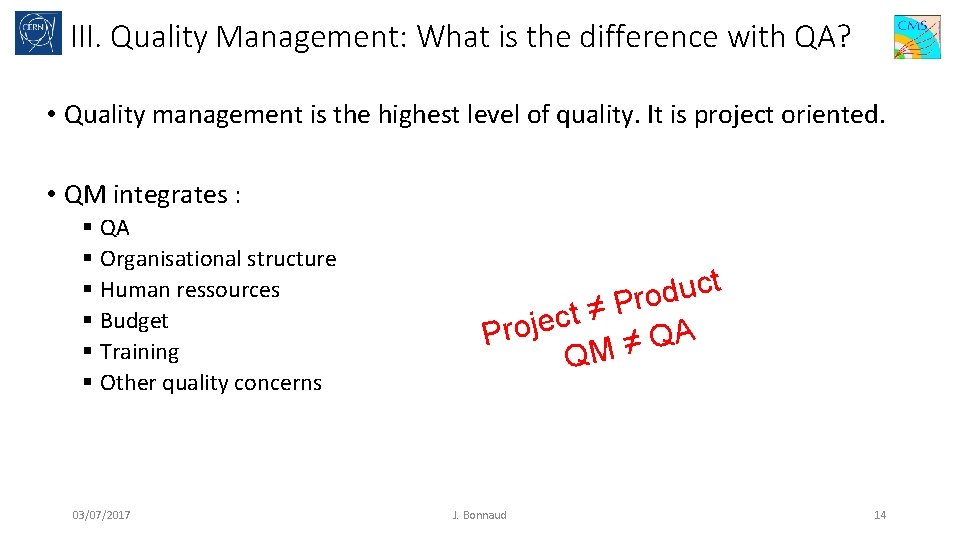 CERN

III. Quality Management: What is the difference with QA?

CMS

• Quality management is the highest level of quality. It is project oriented.

• QM integrates :
▪ QA
▪ Organisational structure
▪ Human ressources
▪ Budget
▪ Training
▪ Other quality concerns

Project ≠ Product
QM ≠ QA

03/07/2017

J. Bonnaud

14